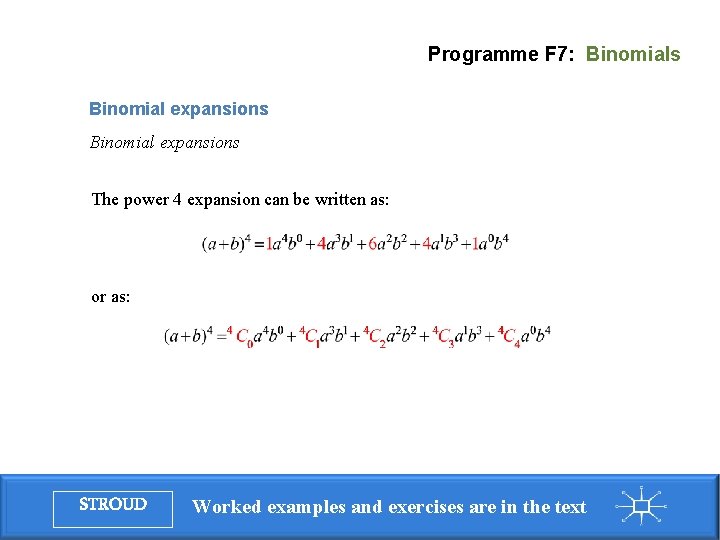 Programme F7: Binomials

Binomial expansions

Binomial expansions

The power 4 expansion can be written as:

$(a+b)^4 = 1a^4b^0 + 4a^3b^1 + 6a^2b^2 + 4a^1b^3 + 1a^0b^4$

or as:

$(a+b)^4 = {}^4C_0a^4b^0 + {}^4C_1a^3b^1 + {}^4C_2a^2b^2 + {}^4C_3a^1b^3 + {}^4C_4a^0b^4$

STROUD

Worked examples and exercises are in the text